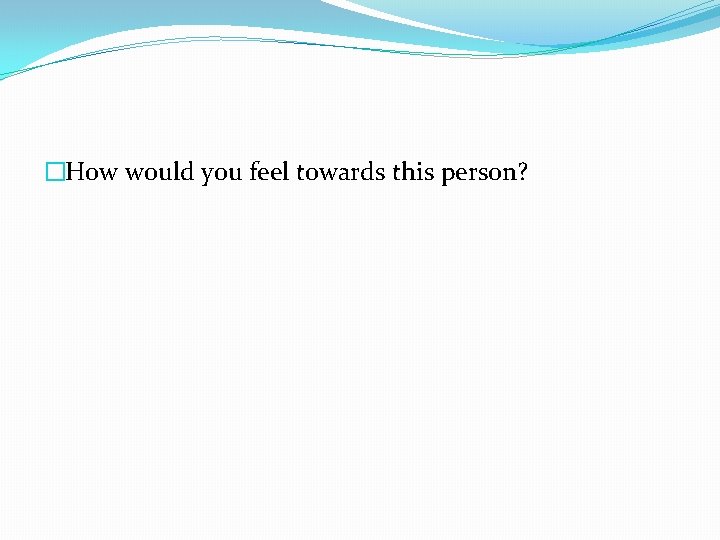 How would you feel towards this person?